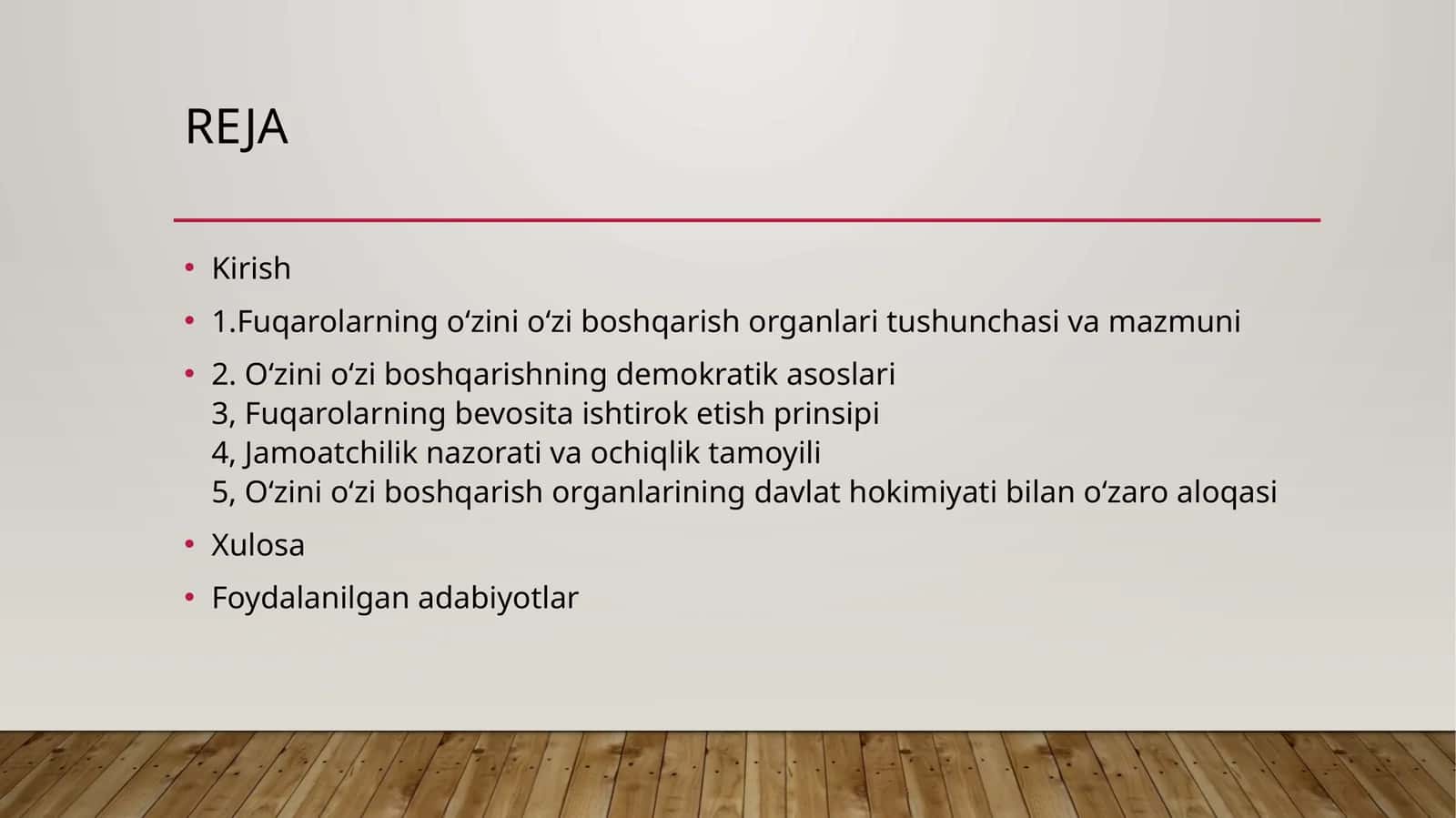 REJA

• Kirish

• 1.Fuqarolarning oʻzini oʻzi boshqarish organlari tushunchasi va mazmuni

• 2. Oʻzini oʻzi boshqarishning demokratik asoslari
3, Fuqarolarning bevosita ishtirok etish prinsipi
4, Jamoatchilik nazorati va ochiqlik tamoyili
5, Oʻzini oʻzi boshqarish organlarining davlat hokimiyati bilan oʻzaro aloqasi

• Xulosa

• Foydalanilgan adabiyotlar